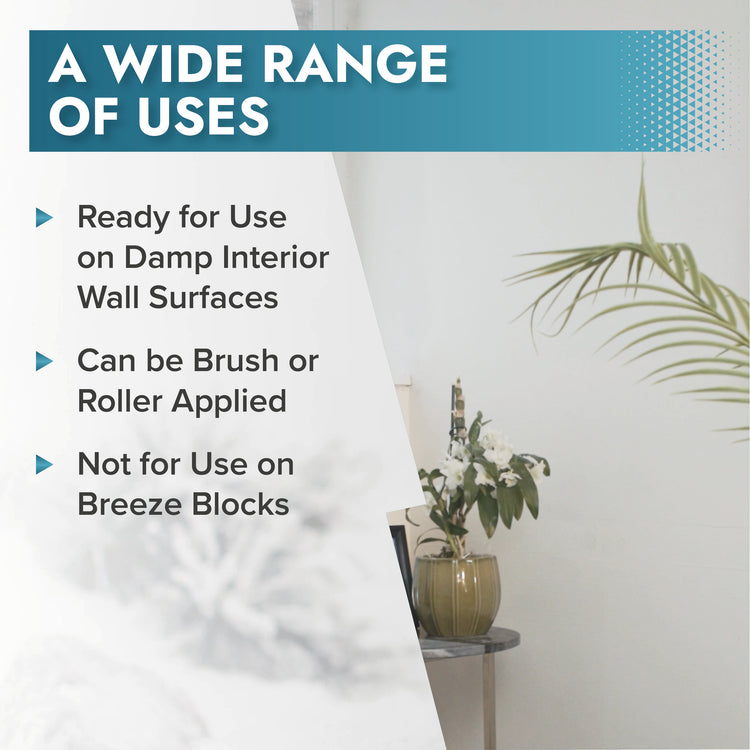 A WIDE RANGE OF USES

Ready for Use on Damp Interior Wall Surfaces

Can be Brush or Roller Applied

Not for Use on Breeze Blocks